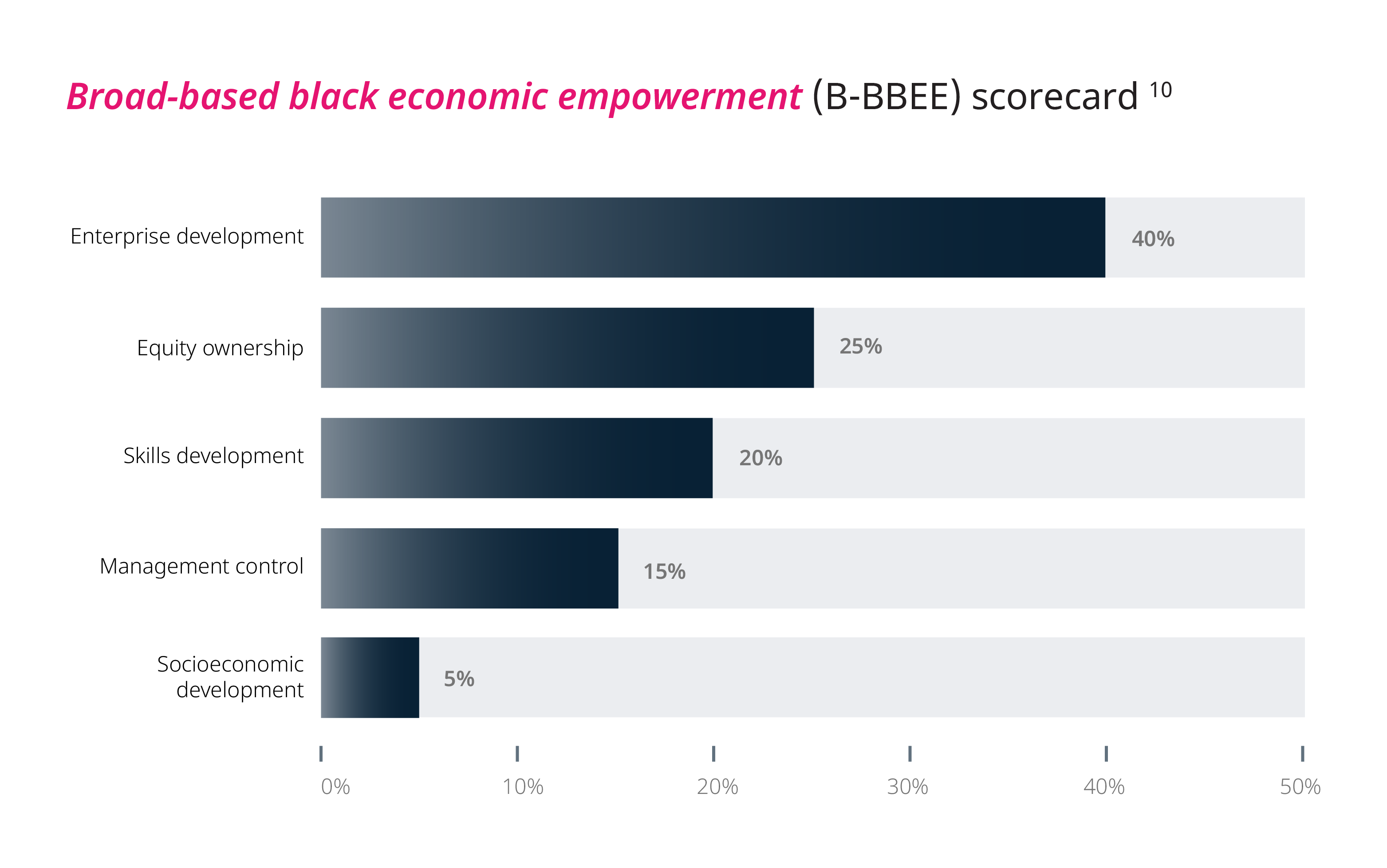 Broad-based black economic empowerment (B-BBEE) scorecard $^{10}$

Enterprise development 40%

Equity ownership 25%

Skills development 20%

Management control 15%

Socioeconomic development 5%

0% 10% 20% 30% 40% 50%